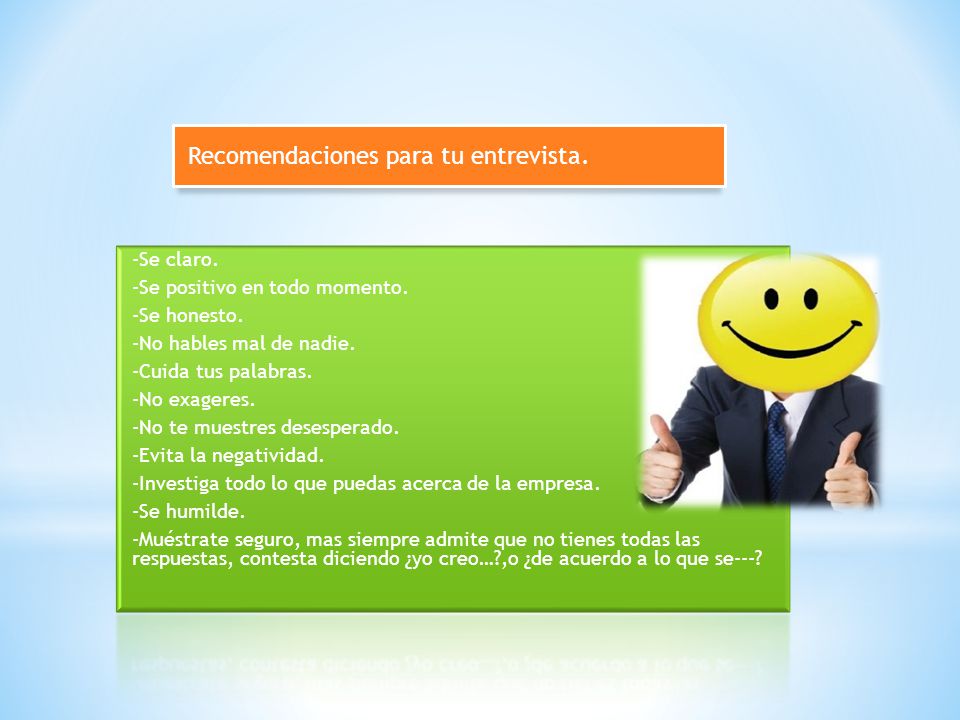 Recomendaciones para tu entrevista.

-Se claro.
-Se positivo en todo momento.
-Se honesto.
-No hables mal de nadie.
-Cuida tus palabras.
-No exageres.
-No te muestres desesperado.
-Evita la negatividad.
-Investiga todo lo que puedas acerca de la empresa.
-Se humilde.
-Muéstrate seguro, mas siempre admite que no tienes todas las respuestas, contesta diciendo ¿yo creo…?,o ¿de acuerdo a lo que se---?